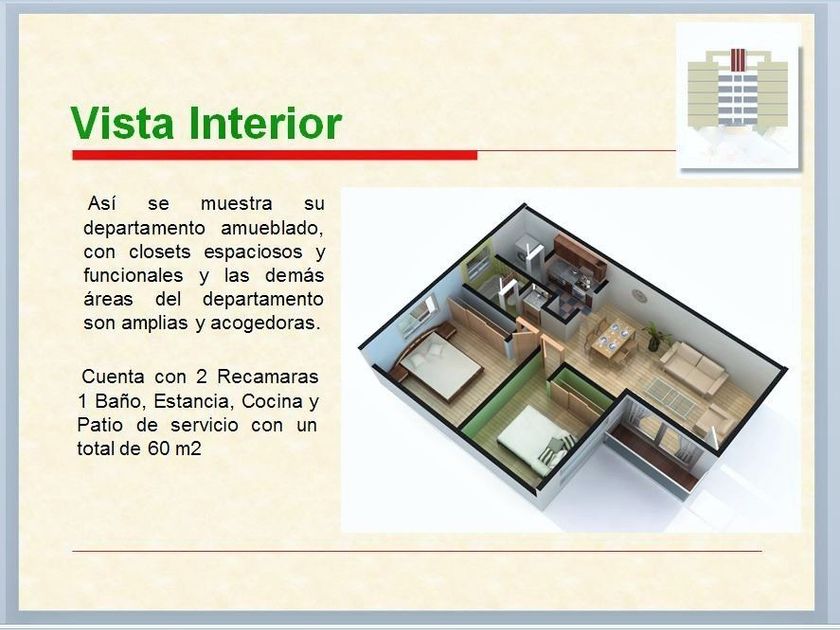 Vista Interior

Así se muestra su departamento amueblado, con closets espaciosos y funcionales y las demás áreas del departamento son amplias y acogedoras.

Cuenta con 2 Recamaras 1 Baño, Estancia, Cocina y Patio de servicio con un total de 60 m2